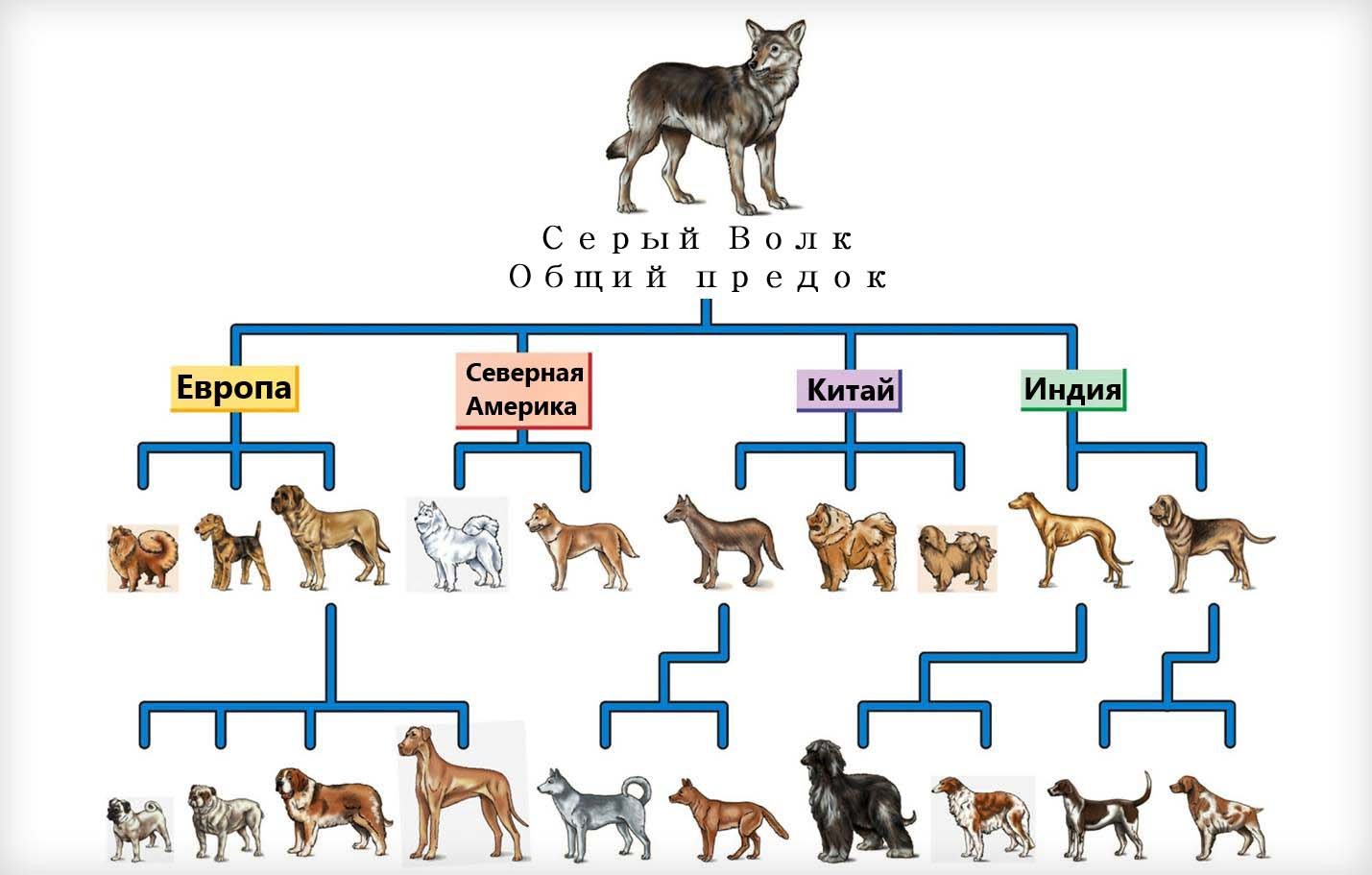 Серый Волк
Общий предок

Европа

Северная Америка

Китай

Индия